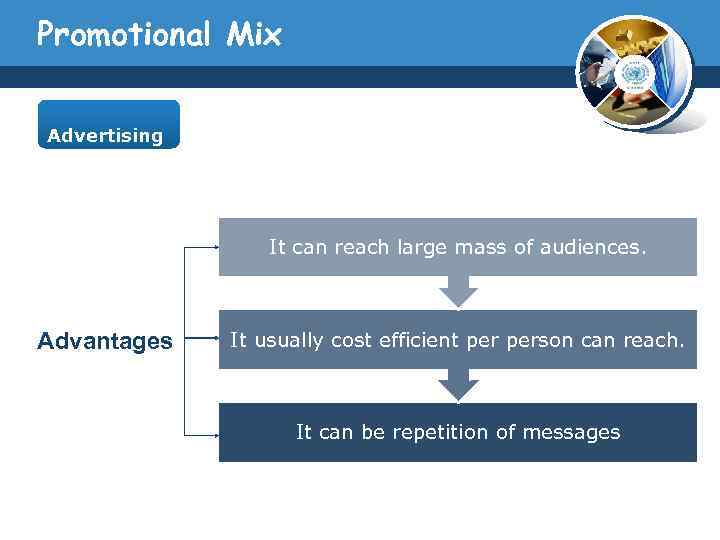 Promotional Mix

Advertising

Advantages

It can reach large mass of audiences.

It usually cost efficient per person can reach.

It can be repetition of messages